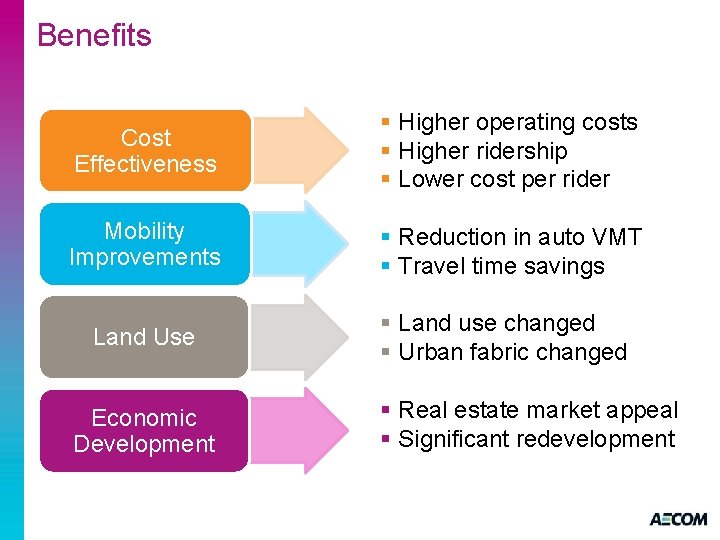 Benefits

Cost Effectiveness

- Higher operating costs
- Higher ridership
- Lower cost per rider

Mobility Improvements

- Reduction in auto VMT
- Travel time savings

Land Use

- Land use changed
- Urban fabric changed

Economic Development

- Real estate market appeal
- Significant redevelopment

AECOM